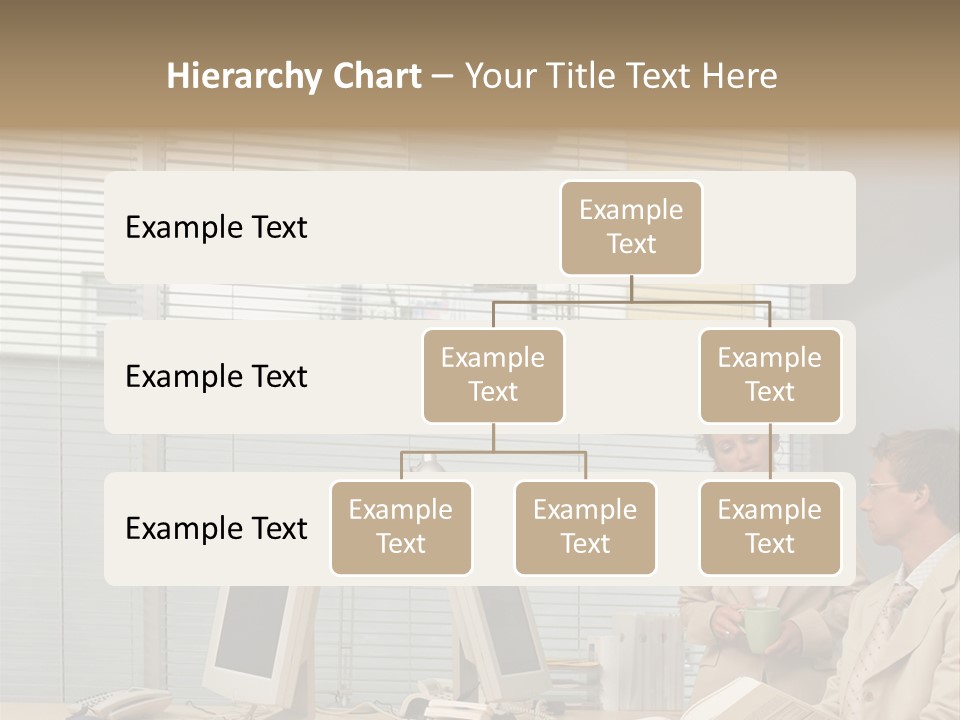 Hierarchy Chart – Your Title Text Here

Example Text

Example Text

Example Text

Example Text

Example Text

Example Text

Example Text

Example Text

Example Text